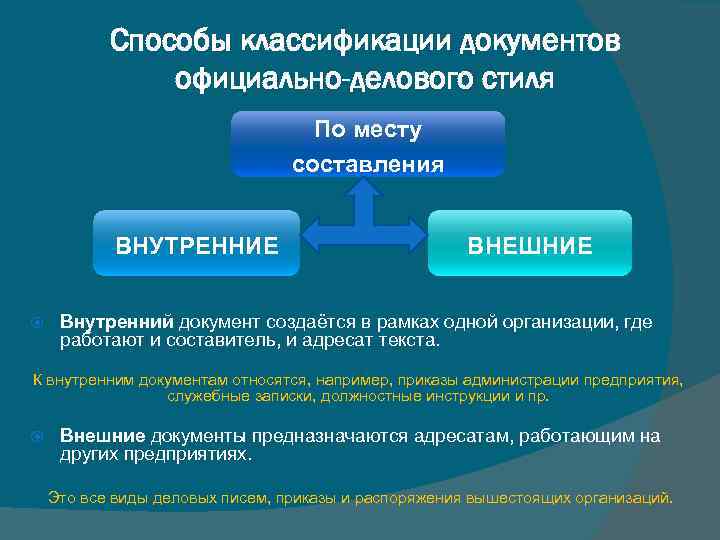 Способы классификации документов официально-делового стиля

По месту составления

ВНУТРЕННИЕ

ВНЕШНИЕ

Внутренний документ создаётся в рамках одной организации, где работают и составитель, и адресат текста.

К внутренним документам относятся, например, приказы администрации предприятия, служебные записки, должностные инструкции и пр.

Внешние документы предназначаются адресатам, работающим на других предприятиях.

Это все виды деловых писем, приказы и распоряжения вышестоящих организаций.